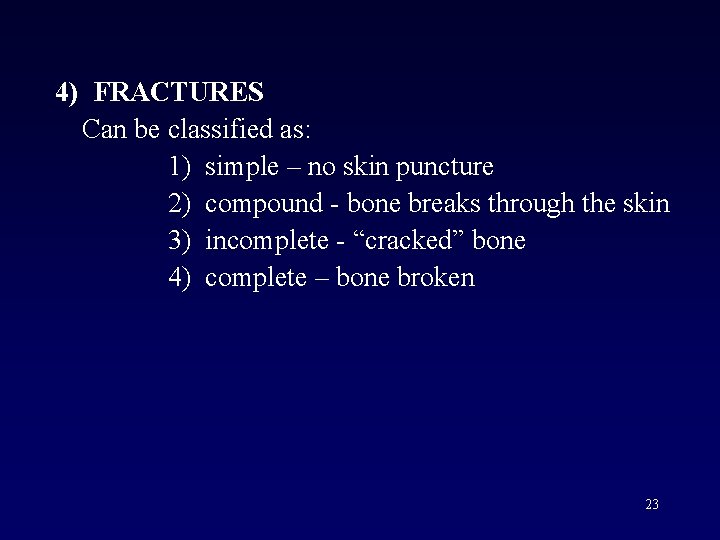 4) FRACTURES

Can be classified as:

1) simple – no skin puncture
2) compound - bone breaks through the skin
3) incomplete - “cracked” bone
4) complete – bone broken

23